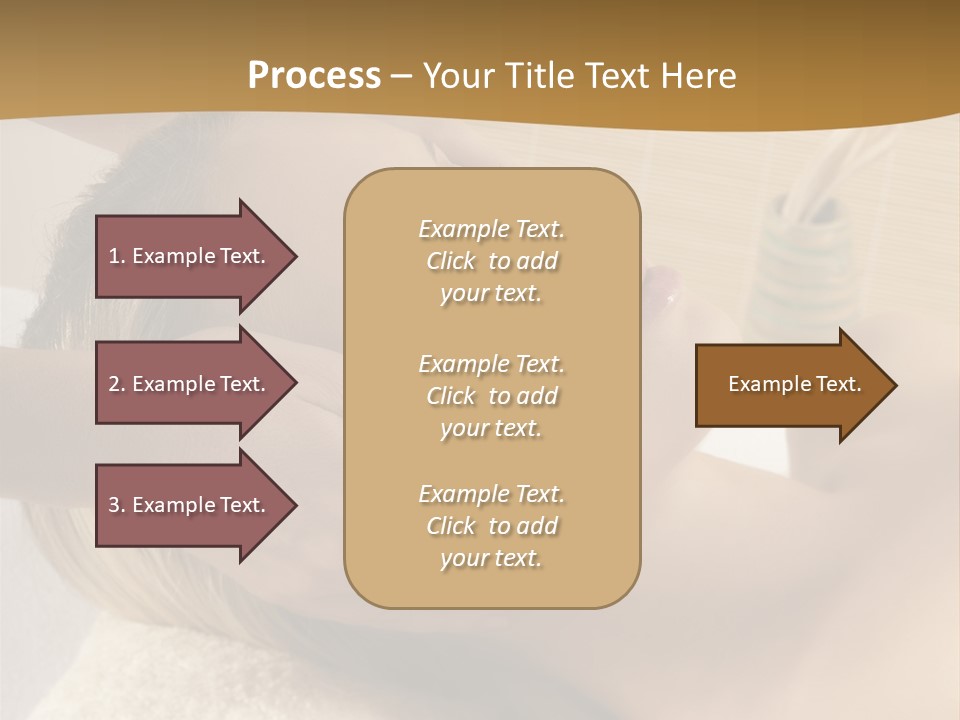 Process – Your Title Text Here

1. Example Text.

2. Example Text.

3. Example Text.

Example Text. Click to add your text.

Example Text. Click to add your text.

Example Text. Click to add your text.

Example Text.